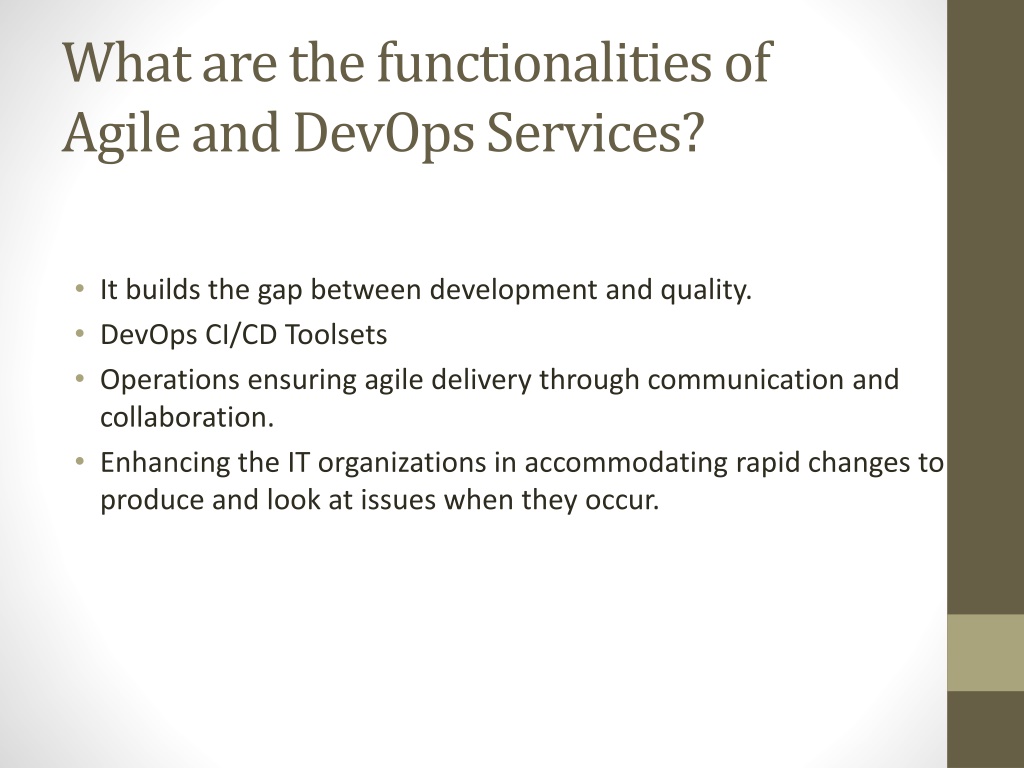 What are the functionalities of Agile and DevOps Services?

• It builds the gap between development and quality.
• DevOps CI/CD Toolsets
• Operations ensuring agile delivery through communication and collaboration.
• Enhancing the IT organizations in accommodating rapid changes to produce and look at issues when they occur.